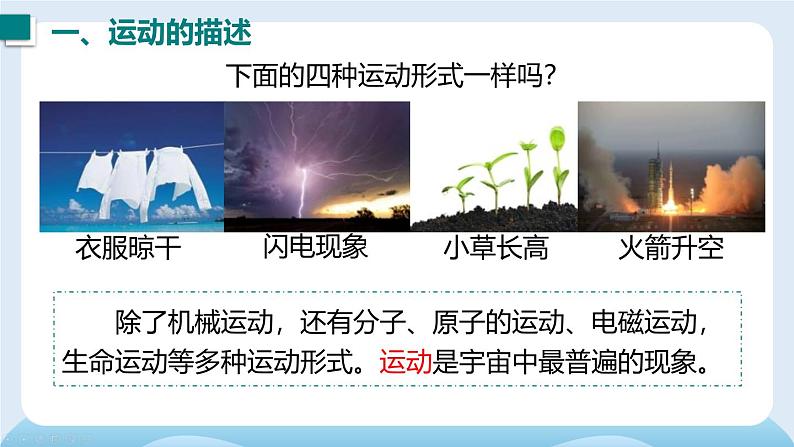 一、运动的描述

下面的四种运动形式一样吗？

衣服晾干　闪电现象　小草长高　火箭升空

除了机械运动，还有分子、原子的运动、电磁运动，生命运动等多种运动形式。运动是宇宙中最普遍的现象。